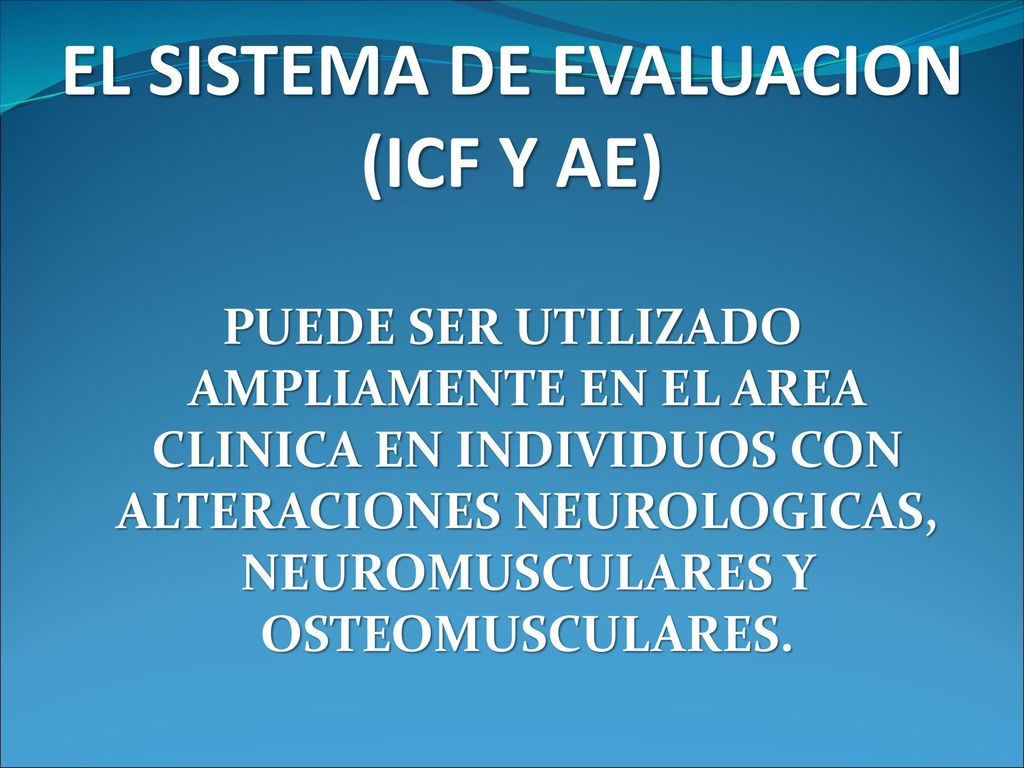 EL SISTEMA DE EVALUACION (ICF Y AE)

PUEDE SER UTILIZADO AMPLIAMENTE EN EL AREA CLINICA EN INDIVIDUOS CON ALTERACIONES NEUROLOGICAS, NEUROMUSCULARES Y OSTEOMUSCULARES.